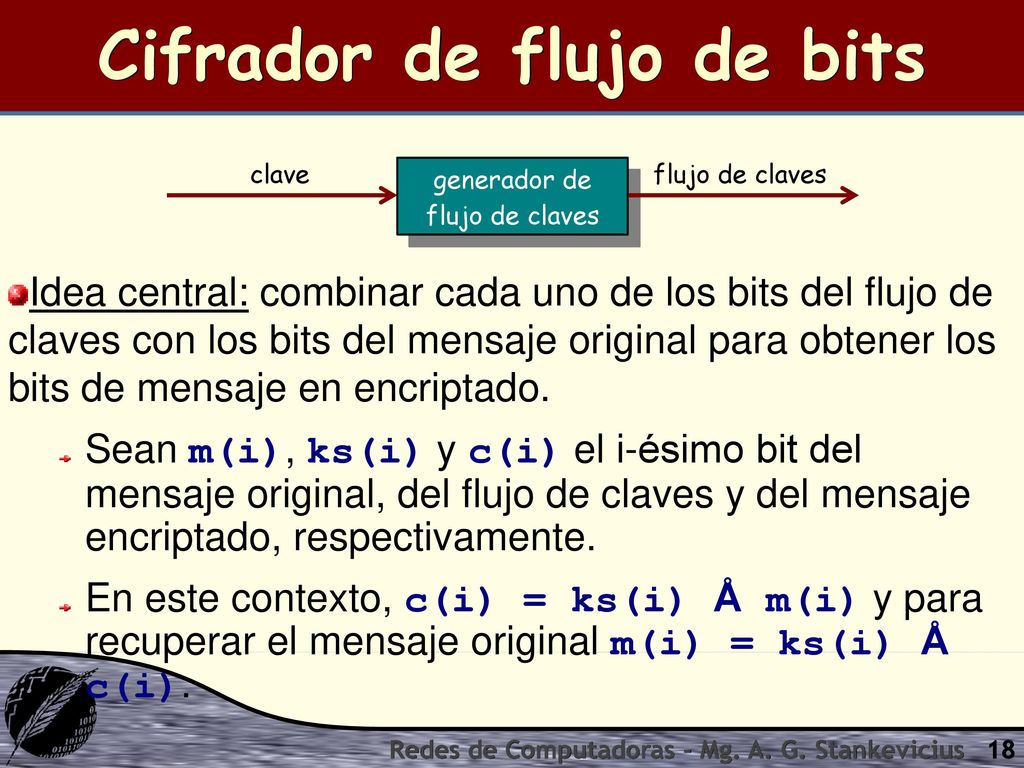 Cifrador de flujo de bits

clave

generador de flujo de claves

flujo de claves

Idea central: combinar cada uno de los bits del flujo de claves con los bits del mensaje original para obtener los bits de mensaje en encriptado.

Sean m(i), ks(i) y c(i) el i-ésimo bit del mensaje original, del flujo de claves y del mensaje encriptado, respectivamente.

En este contexto, c(i) = ks(i) Å m(i) y para recuperar el mensaje original m(i) = ks(i) Å c(i).

Redes de Computadoras - Mg. A. G. Stankevicius 18